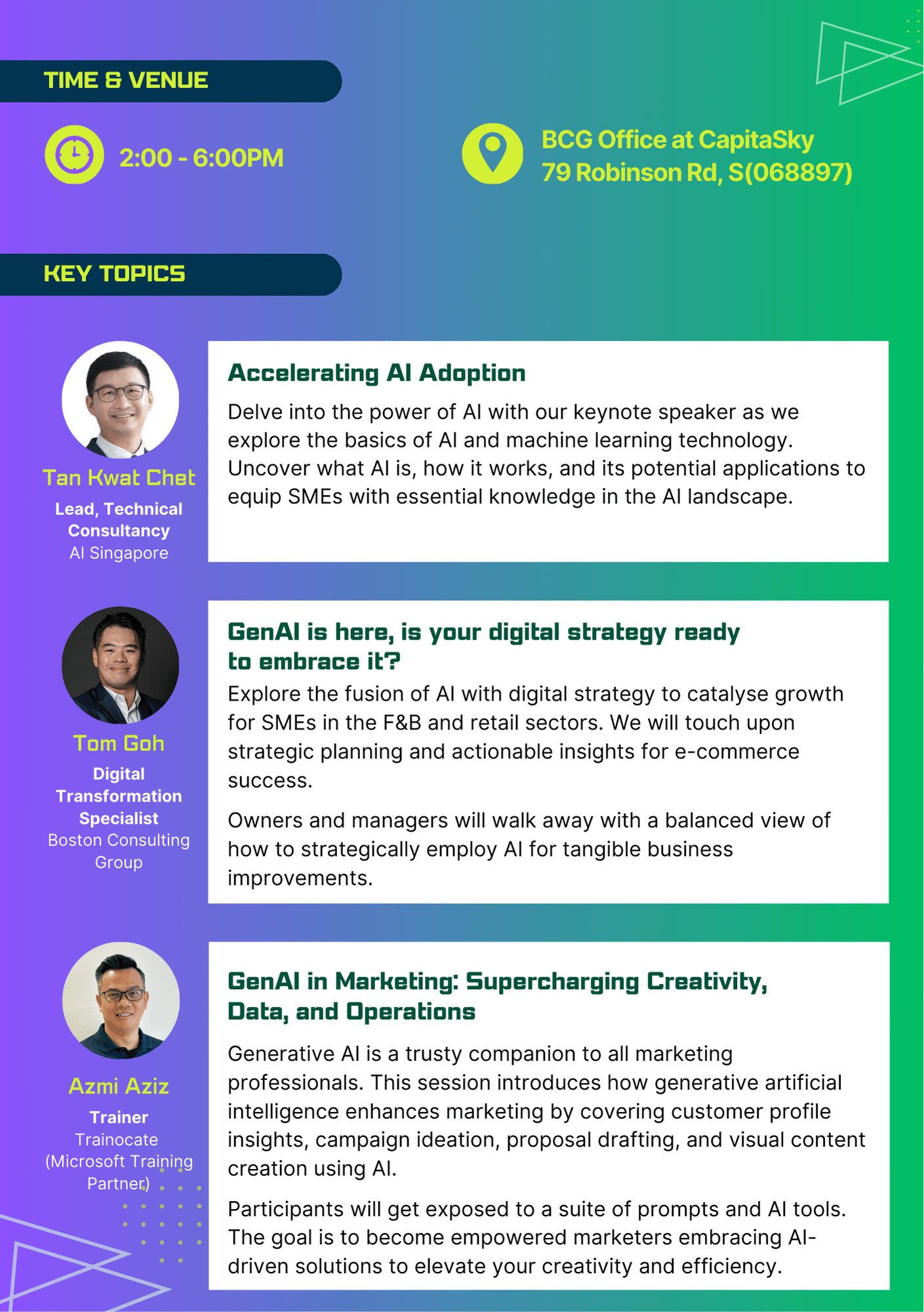 TIME & VENUE

2:00 - 6:00PM

BCG Office at CapitaSky
79 Robinson Rd, S(068897)

KEY TOPICS

Tan Kwat Chet
Lead, Technical Consultancy
AI Singapore

Accelerating AI Adoption
Delve into the power of AI with our keynote speaker as we explore the basics of AI and machine learning technology. Uncover what AI is, how it works, and its potential applications to equip SMEs with essential knowledge in the AI landscape.

Tom Goh
Digital Transformation Specialist
Boston Consulting Group

GenAI is here, is your digital strategy ready to embrace it?
Explore the fusion of AI with digital strategy to catalyse growth for SMEs in the F&B and retail sectors. We will touch upon strategic planning and actionable insights for e-commerce success.

Owners and managers will walk away with a balanced view of how to strategically employ AI for tangible business improvements.

Azmi Aziz
Trainer
Trainocate (Microsoft Training Partner)

GenAI in Marketing: Supercharging Creativity, Data, and Operations
Generative AI is a trusty companion to all marketing professionals. This session introduces how generative artificial intelligence enhances marketing by covering customer profile insights, campaign ideation, proposal drafting, and visual content creation using AI.

Participants will get exposed to a suite of prompts and AI tools. The goal is to become empowered marketers embracing AI-driven solutions to elevate your creativity and efficiency.